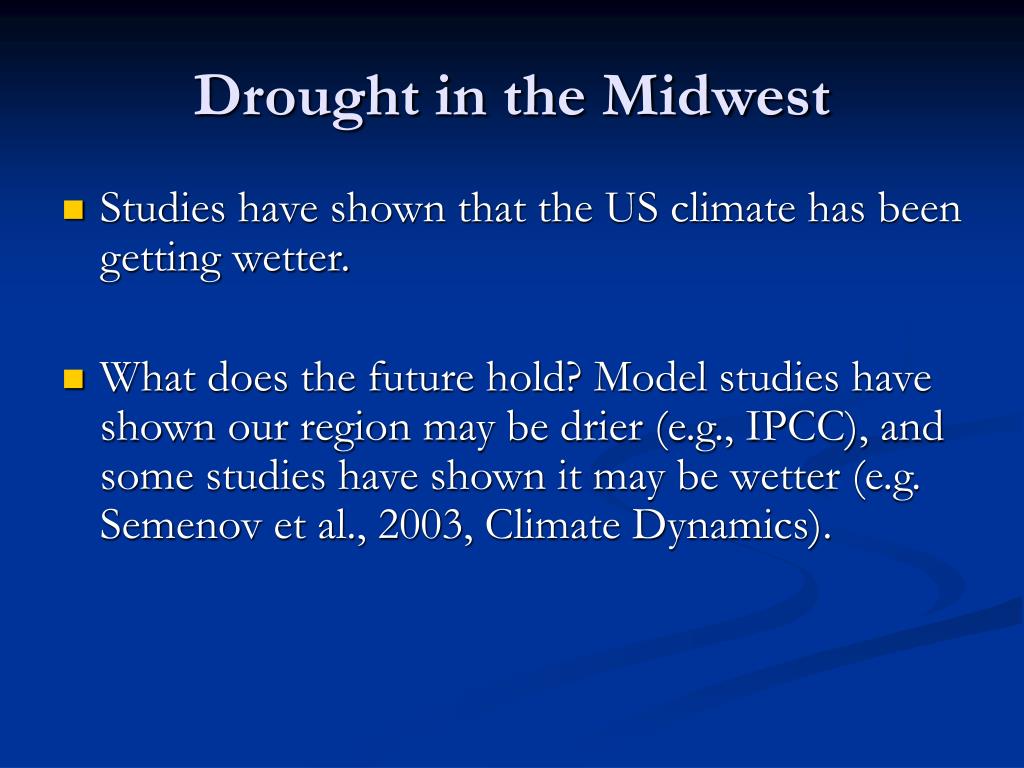 Drought in the Midwest

Studies have shown that the US climate has been getting wetter.

What does the future hold? Model studies have shown our region may be drier (e.g., IPCC), and some studies have shown it may be wetter (e.g. Semenov et al., 2003, Climate Dynamics).